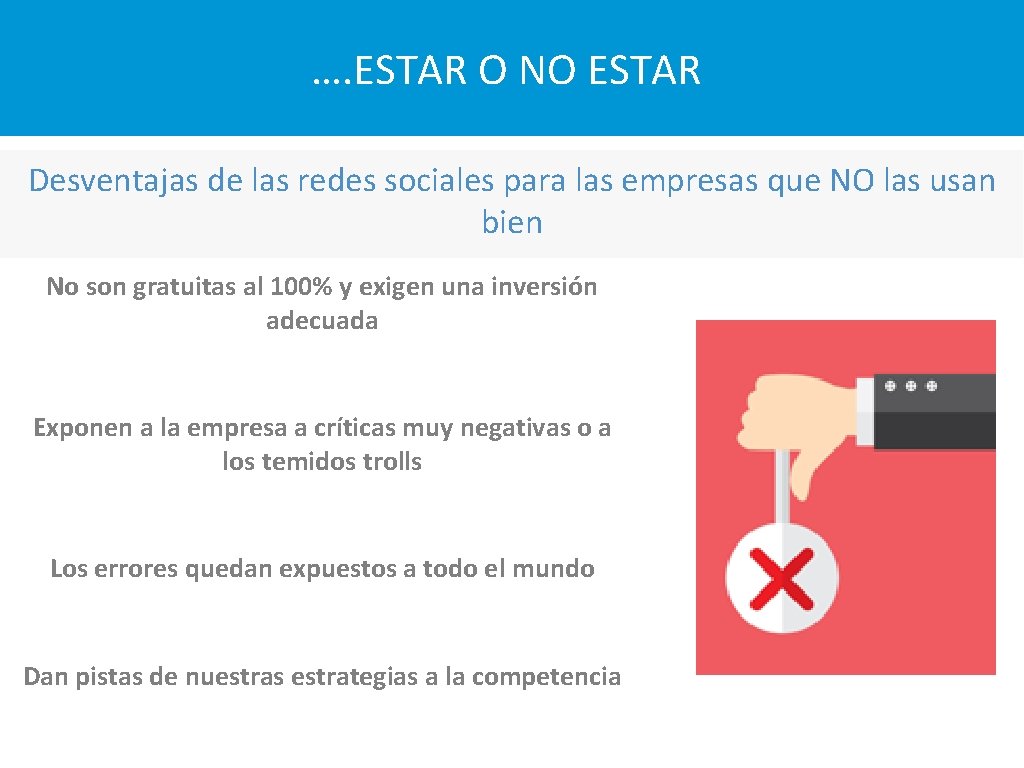 ….ESTAR O NO ESTAR

Desventajas de las redes sociales para las empresas que NO las usan bien

No son gratuitas al 100% y exigen una inversión adecuada

Exponen a la empresa a críticas muy negativas o a los temidos trolls

Los errores quedan expuestos a todo el mundo

Dan pistas de nuestras estrategias a la competencia